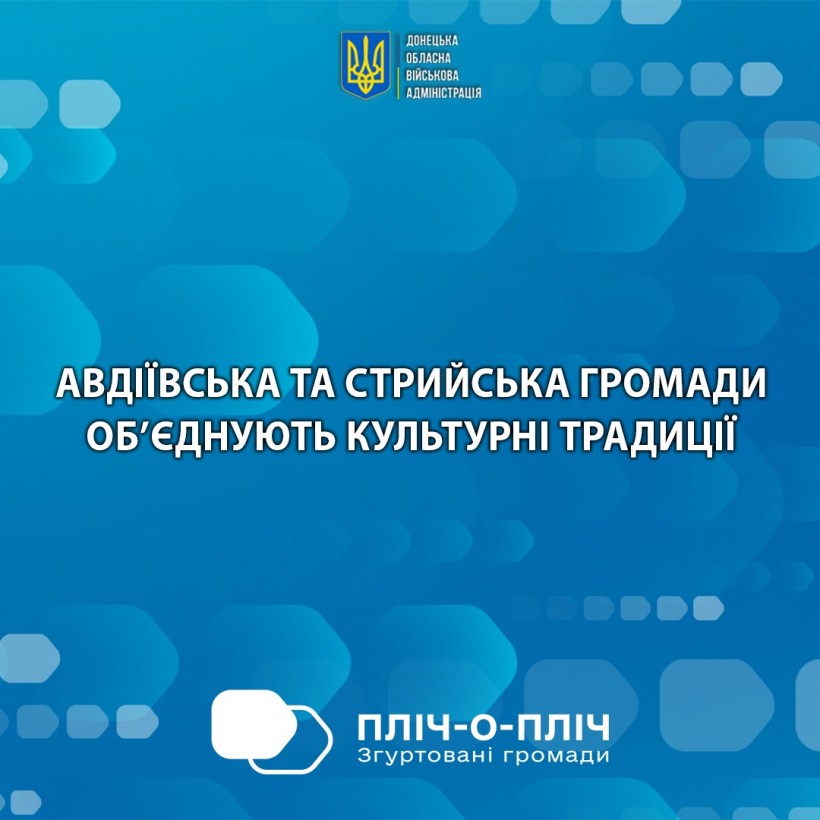 ДОНЕЦЬКА
ОБЛАСНА
ВІЙСЬКОВА
АДМІНІСТРАЦІЯ

АВДІЇВСЬКА ТА СТРИЙСЬКА ГРОМАДИ ОБ'ЄДНУЮТЬ КУЛЬТУРНІ ТРАДИЦІЇ

ПЛІЧ-О-ПЛІЧ
Згуртовані громади